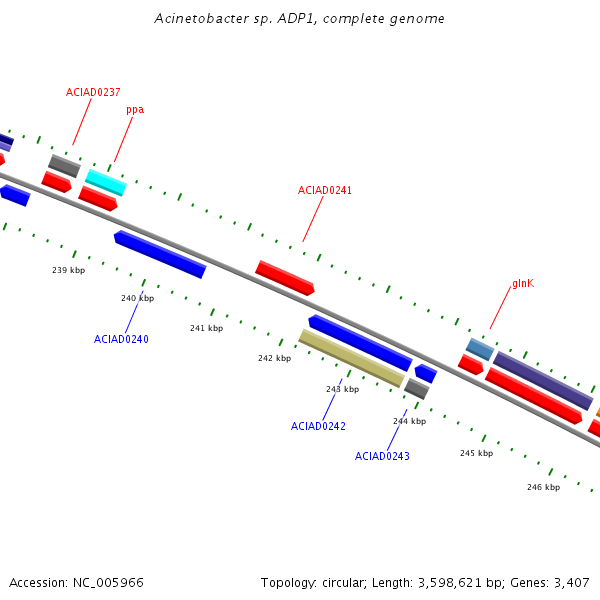 Acinetobacter sp. ADP1, complete genome

ACIAD0237
ppa
ACIAD0241
glnK
239 kbp
240 kbp
ACIAD0240
241 kbp
242 kbp
243 kbp
ACIAD0242
244 kbp
ACIAD0243
245 kbp
246 kbp

Accession: NC_005966

Topology: circular; Length: 3,598,621 bp; Genes: 3,407